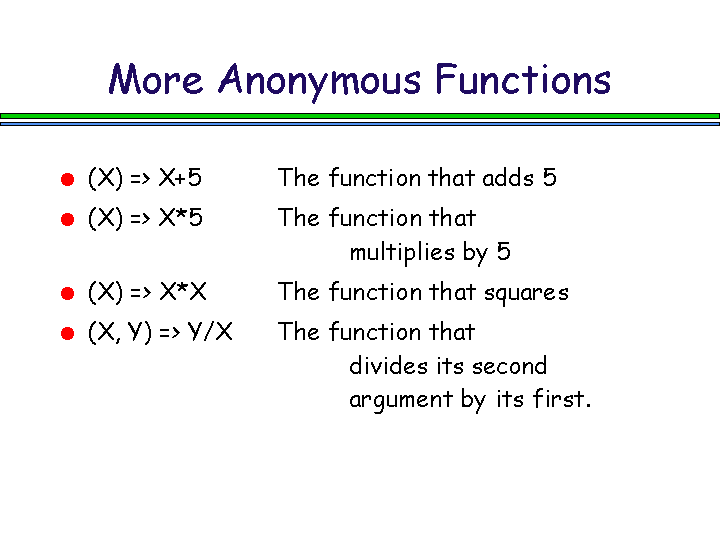 More Anonymous Functions

- (X) => X+5 The function that adds 5
- (X) => X*5 The function that multiplies by 5
- (X) => X*X The function that squares
- (X, Y) => Y/X The function that divides its second argument by its first.